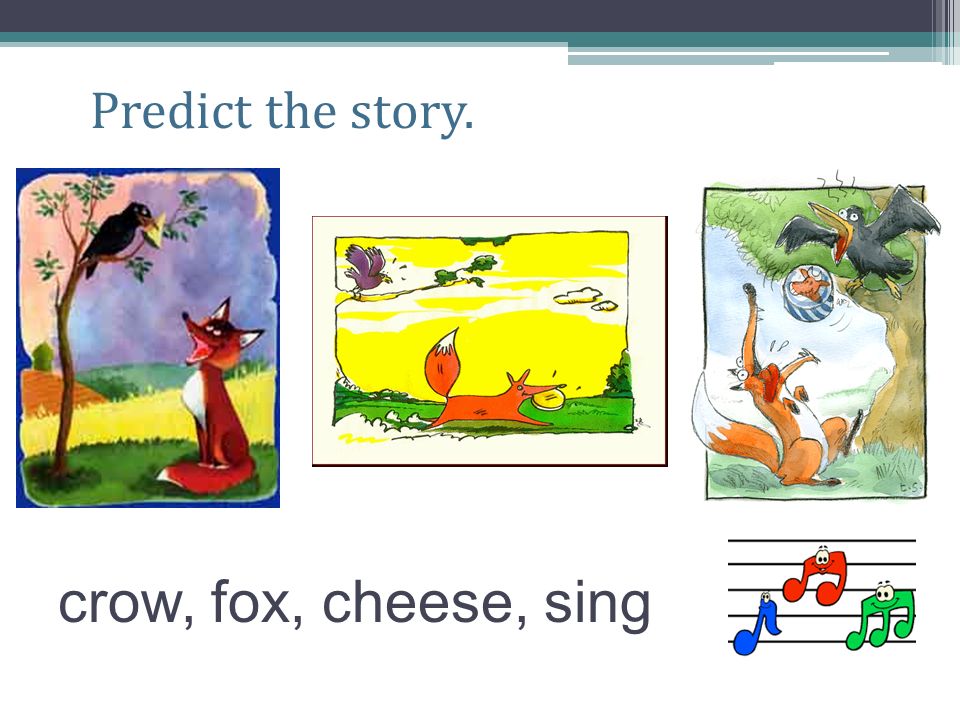 Predict the story.

crow, fox, cheese, sing